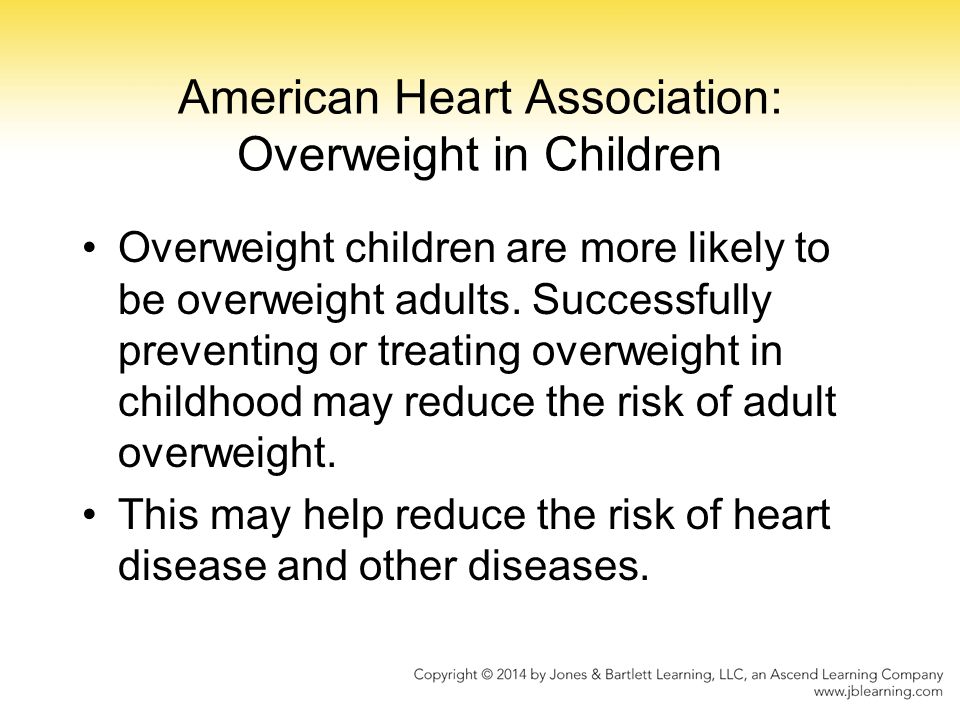 American Heart Association: Overweight in Children

• Overweight children are more likely to be overweight adults. Successfully preventing or treating overweight in childhood may reduce the risk of adult overweight.

• This may help reduce the risk of heart disease and other diseases.

Copyright © 2014 by Jones & Bartlett Learning, LLC, an Ascend Learning Company
www.jblearning.com